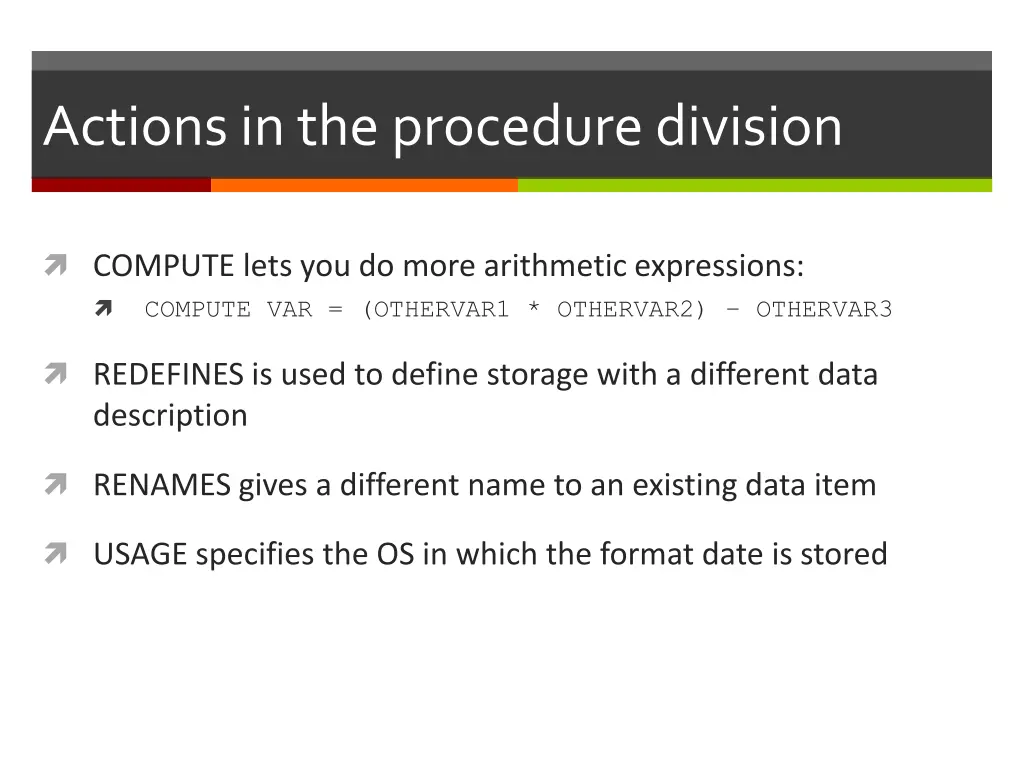 Actions in the procedure division

COMPUTE lets you do more arithmetic expressions:

COMPUTE VAR = (OTHERVAR1 * OTHERVAR2) – OTHERVAR3

REDEFINES is used to define storage with a different data description

RENAMES gives a different name to an existing data item

USAGE specifies the OS in which the format date is stored